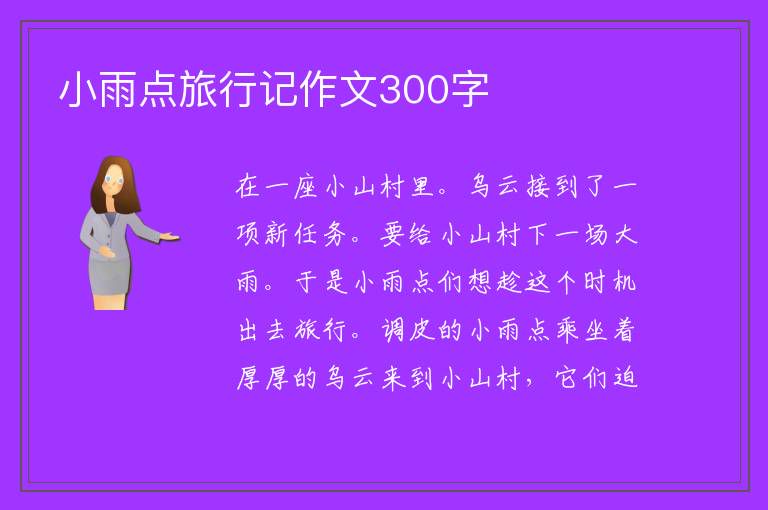 小雨点旅行记作文300字

在一座小山村里。乌云接到了一项新任务。要给小山村下一场大雨。于是小雨点们想趁这个时机出去旅行。调皮的小雨点乘坐着厚厚的乌云来到小山村，它们迫